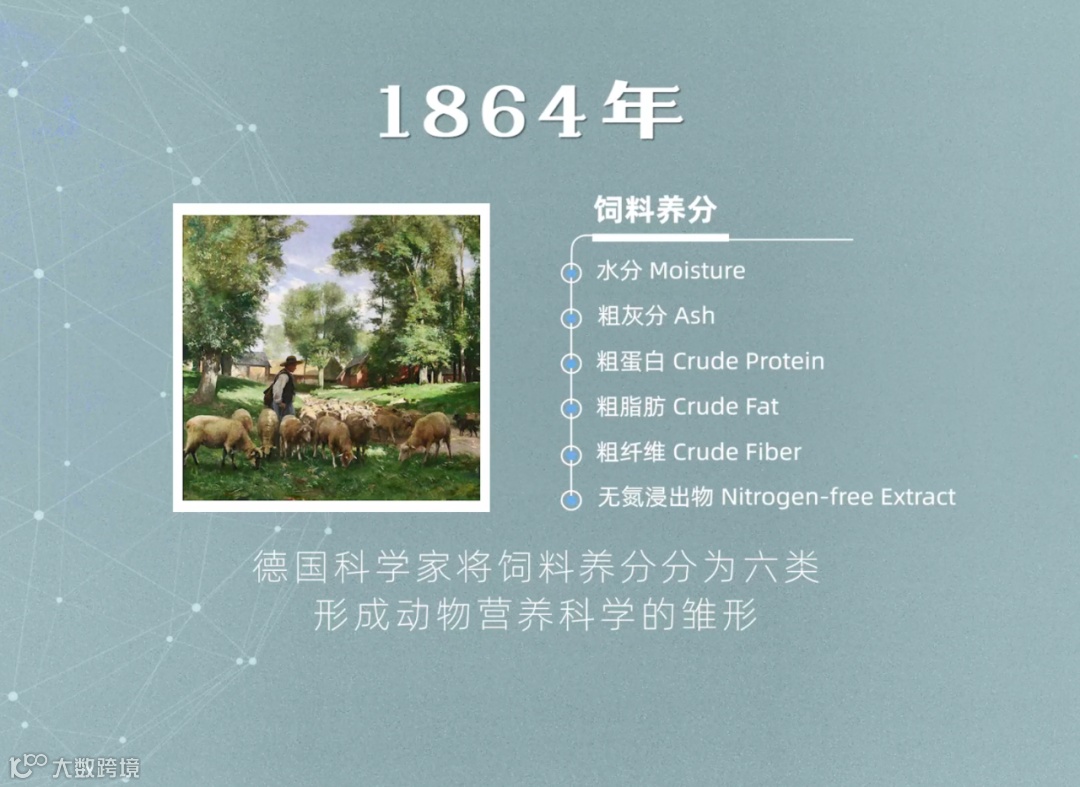 1864年

饲料养分

水分 Moisture
粗灰分 Ash
粗蛋白 Crude Protein
粗脂肪 Crude Fat
粗纤维 Crude Fiber
无氮浸出物 Nitrogen-free Extract

德国科学家将饲料养分分为六类
形成动物营养科学的雏形

大数跨境